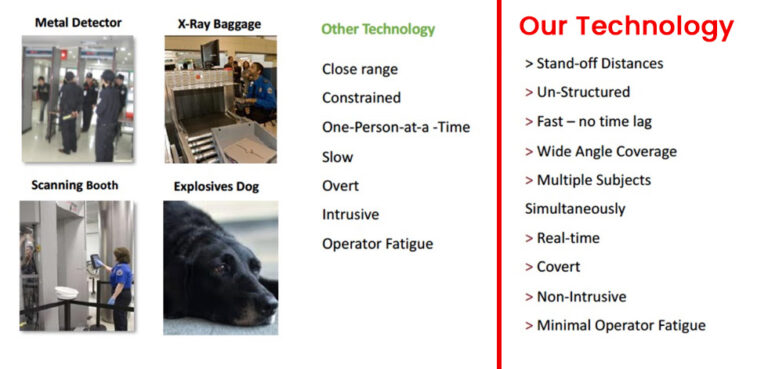 Metal Detector

X-Ray Baggage

Scanning Booth

Explosives Dog

Other Technology

Close range

Constrained

One-Person-at-a -Time

Slow

Overt

Intrusive

Operator Fatigue

Our Technology

> Stand-off Distances

> Un-Structured

> Fast – no time lag

> Wide Angle Coverage

> Multiple Subjects Simultaneously

> Real-time

> Covert

> Non-Intrusive

> Minimal Operator Fatigue